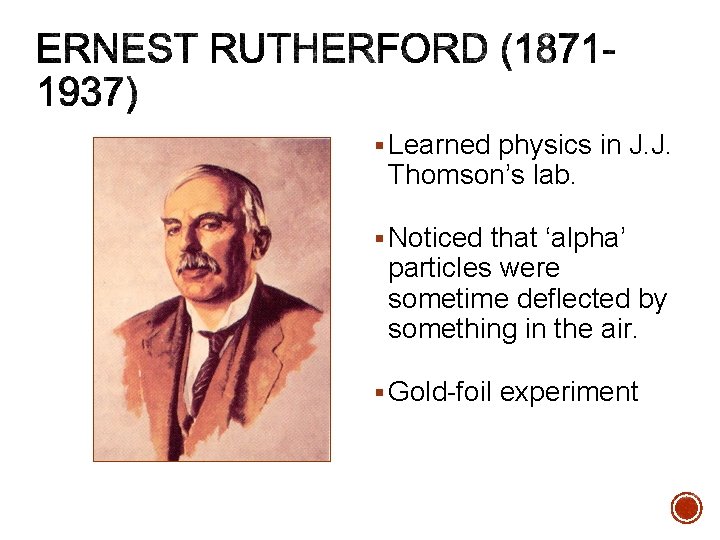 ERNEST RUTHERFORD (1871-1937)

▪ Learned physics in J.J. Thomson's lab.

▪ Noticed that 'alpha' particles were sometime deflected by something in the air.

▪ Gold-foil experiment